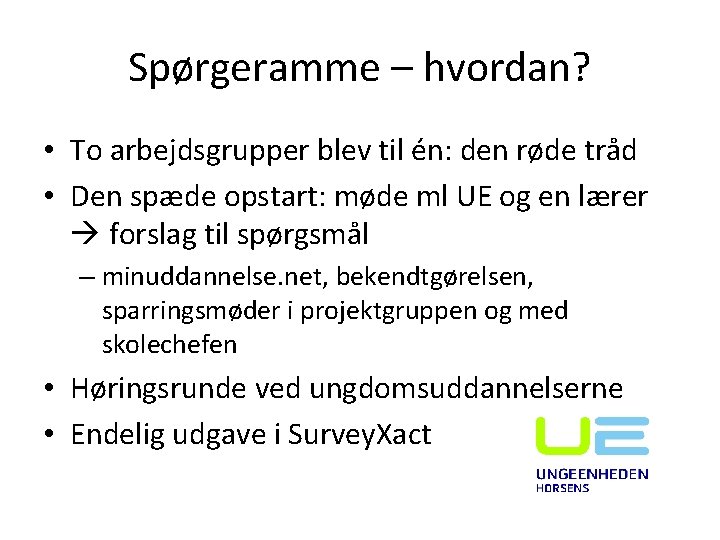 Spørgeramme – hvordan?

• To arbejdsgrupper blev til én: den røde tråd
• Den spæde opstart: møde ml UE og en lærer → forslag til spørgsmål
– minuddannelse.net, bekendtgørelsen, sparringsmøder i projektgruppen og med skolechefen
• Høringsrunde ved ungdomsuddannelserne
• Endelig udgave i SurveyXact

UE
UNGEENHEDEN
HORSENS